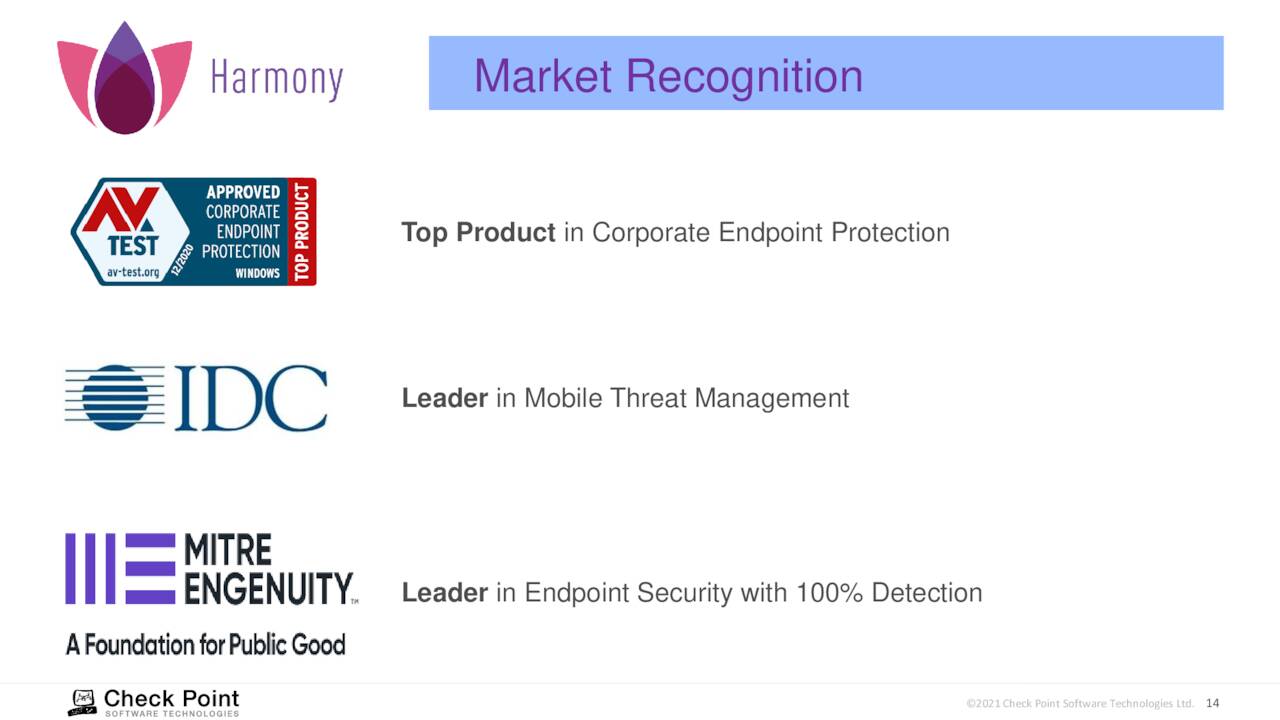 Harmony

Market Recognition

AV TEST av-test.org 12/2020 APPROVED CORPORATE ENDPOINT PROTECTION WINDOWS TOP PRODUCT

Top Product in Corporate Endpoint Protection

IDC

Leader in Mobile Threat Management

MITRE ENGENUITY™

A Foundation for Public Good

Leader in Endpoint Security with 100% Detection

Check Point SOFTWARE TECHNOLOGIES

©2021 Check Point Software Technologies Ltd. 14